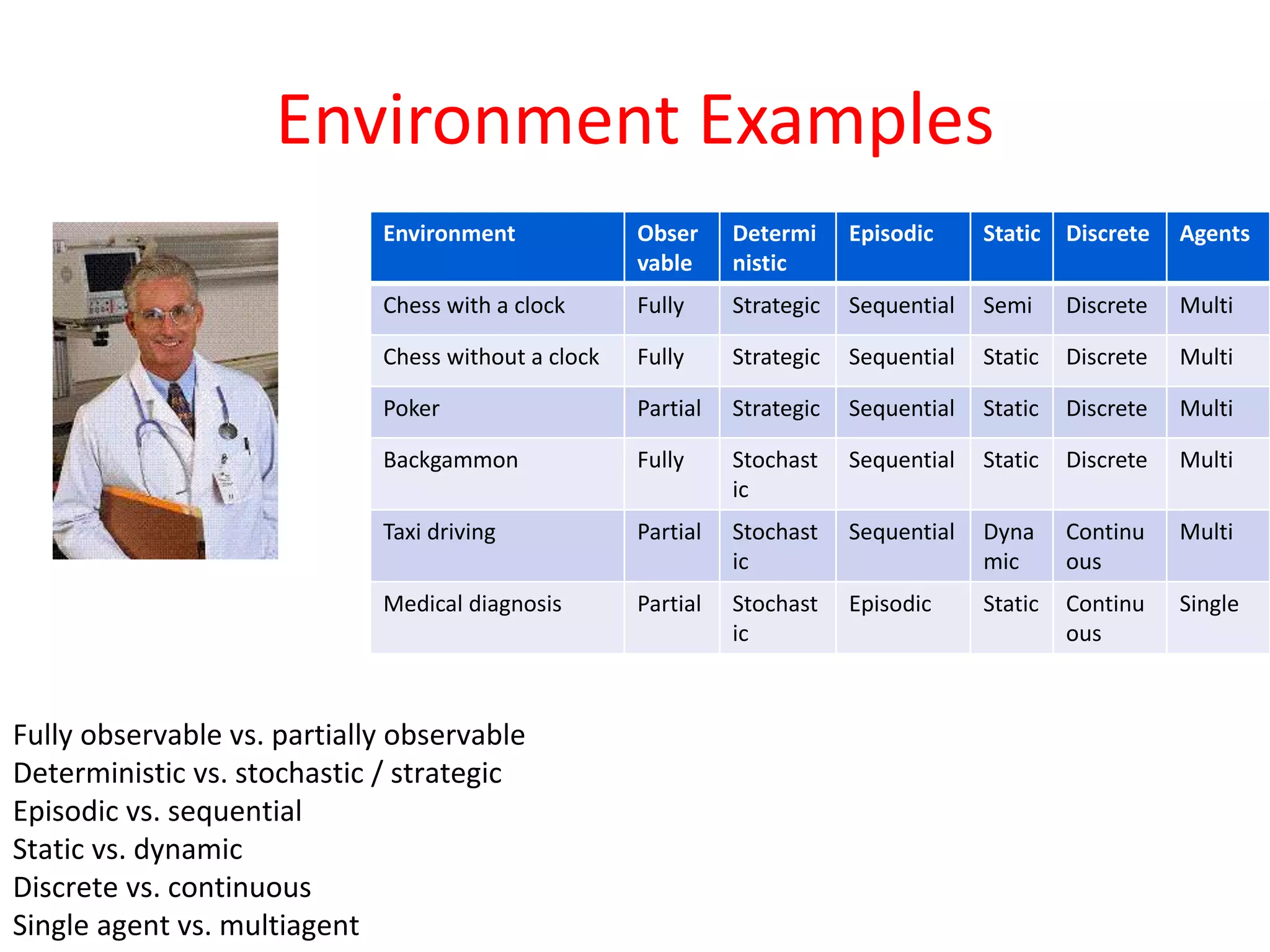 Environment Examples

| Environment | Observable | Deterministic | Episodic | Static | Discrete | Agents |
|---|---|---|---|---|---|---|
| Chess with a clock | Fully | Strategic | Sequential | Semi | Discrete | Multi |
| Chess without a clock | Fully | Strategic | Sequential | Static | Discrete | Multi |
| Poker | Partial | Strategic | Sequential | Static | Discrete | Multi |
| Backgammon | Fully | Stochastic | Sequential | Static | Discrete | Multi |
| Taxi driving | Partial | Stochastic | Sequential | Dynamic | Continuous | Multi |
| Medical diagnosis | Partial | Stochastic | Episodic | Static | Continuous | Single |

Fully observable vs. partially observable
Deterministic vs. stochastic / strategic
Episodic vs. sequential
Static vs. dynamic
Discrete vs. continuous
Single agent vs. multiagent